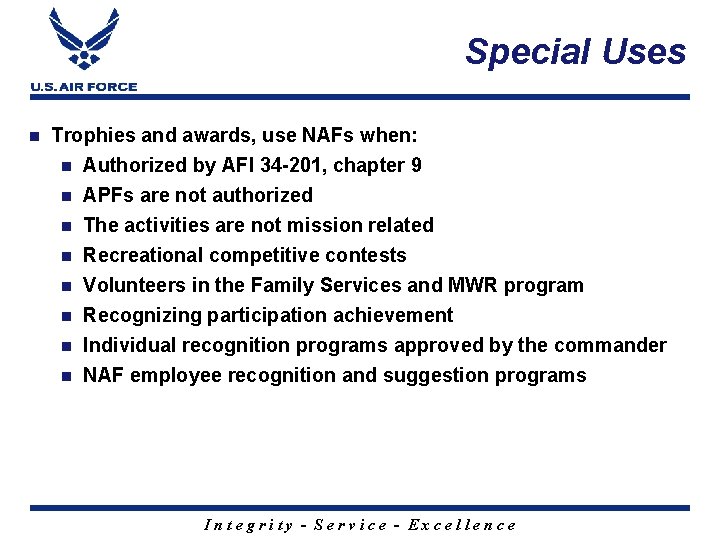 U.S. AIR FORCE

Special Uses

Trophies and awards, use NAFs when:

Authorized by AFI 34-201, chapter 9

APFs are not authorized

The activities are not mission related

Recreational competitive contests

Volunteers in the Family Services and MWR program

Recognizing participation achievement

Individual recognition programs approved by the commander

NAF employee recognition and suggestion programs

Integrity - Service - Excellence